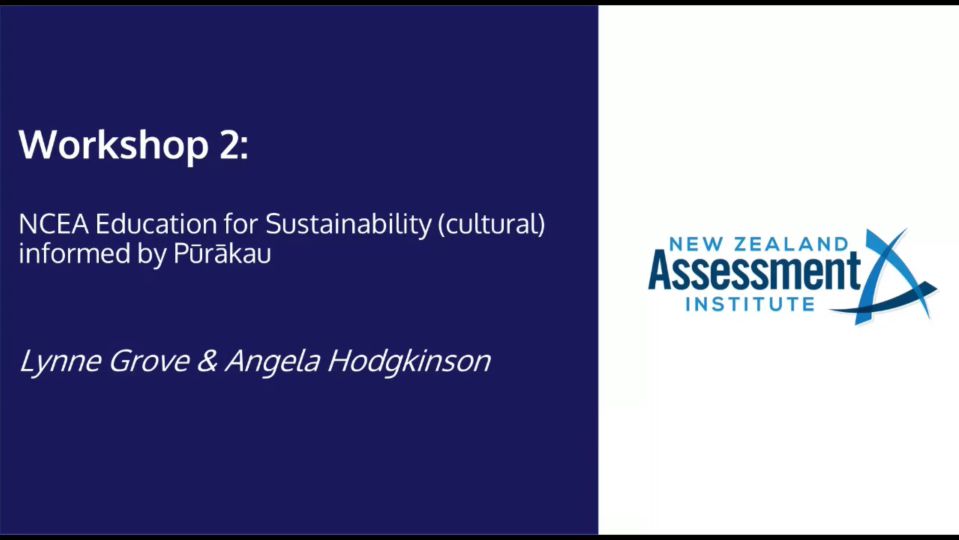 Workshop 2:

NCEA Education for Sustainability (cultural) informed by Pūrākau

Lynne Grove & Angela Hodgkinson

NEW ZEALAND
Assessment
INSTITUTE